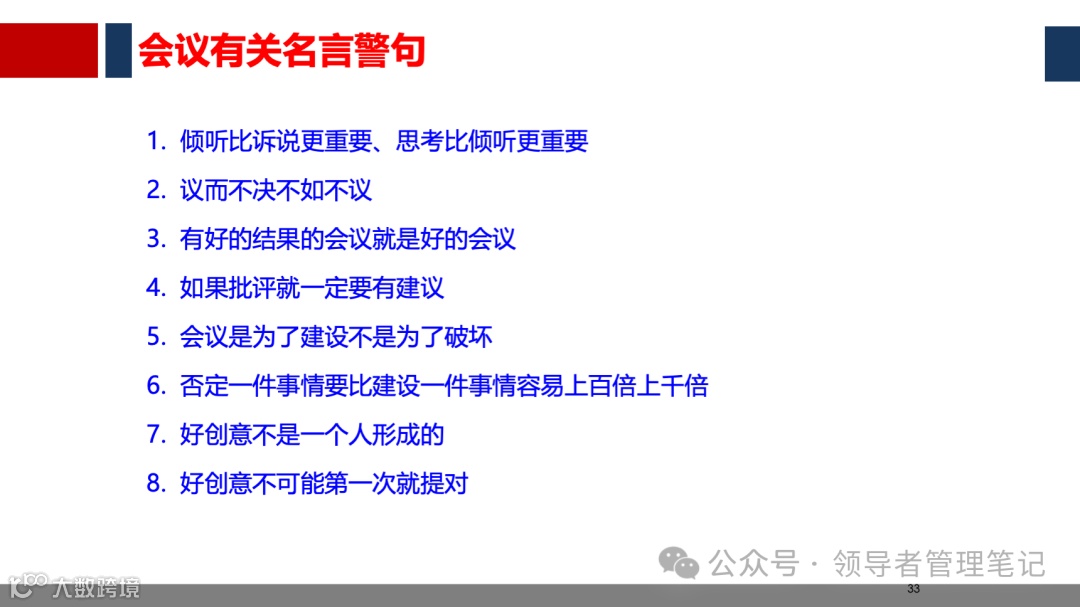 会议有关名言警句

1. 倾听比诉说更重要、思考比倾听更重要
2. 议而不决不如不议
3. 有好的结果的会议就是好的会议
4. 如果批评就一定要有建议
5. 会议是为了建设不是为了破坏
6. 否定一件事情要比建设一件事情容易上百倍上千倍
7. 好创意不是一个人形成的
8. 好创意不可能第一次就提对

公众号 · 领导者管理笔记

大数跨境

33